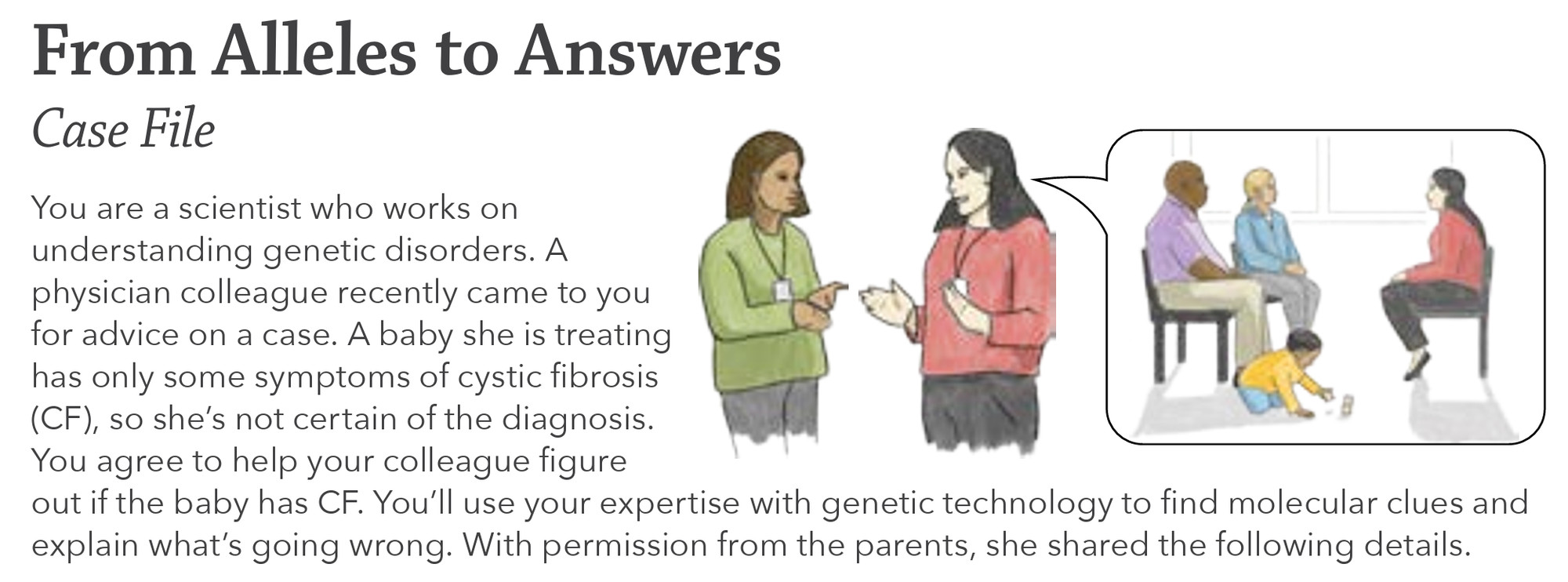 From Alleles to Answers

Case File

You are a scientist who works on understanding genetic disorders. A physician colleague recently came to you for advice on a case. A baby she is treating has only some symptoms of cystic fibrosis (CF), so she's not certain of the diagnosis. You agree to help your colleague figure out if the baby has CF. You'll use your expertise with genetic technology to find molecular clues and explain what's going wrong. With permission from the parents, she shared the following details.